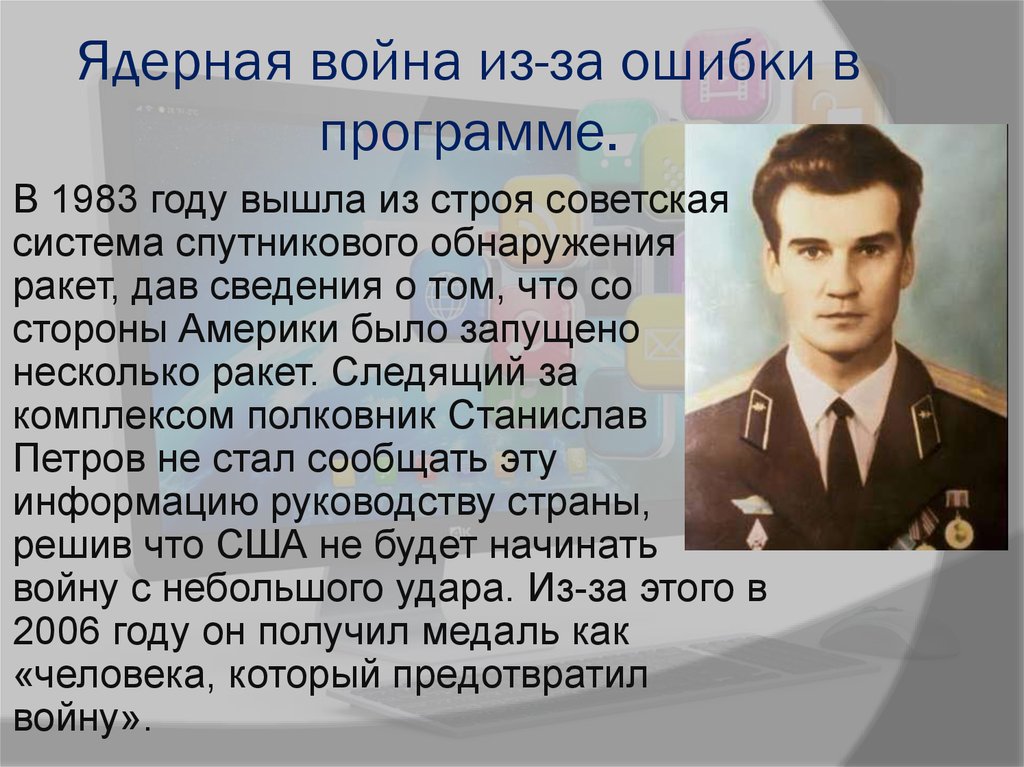 Ядерная война из-за ошибки в программе.

В 1983 году вышла из строя советская система спутникового обнаружения ракет, дав сведения о том, что со стороны Америки было запущено несколько ракет. Следящий за комплексом полковник Станислав Петров не стал сообщать эту информацию руководству страны, решив что США не будет начинать войну с небольшого удара. Из-за этого в 2006 году он получил медаль как «человека, который предотвратил войну».